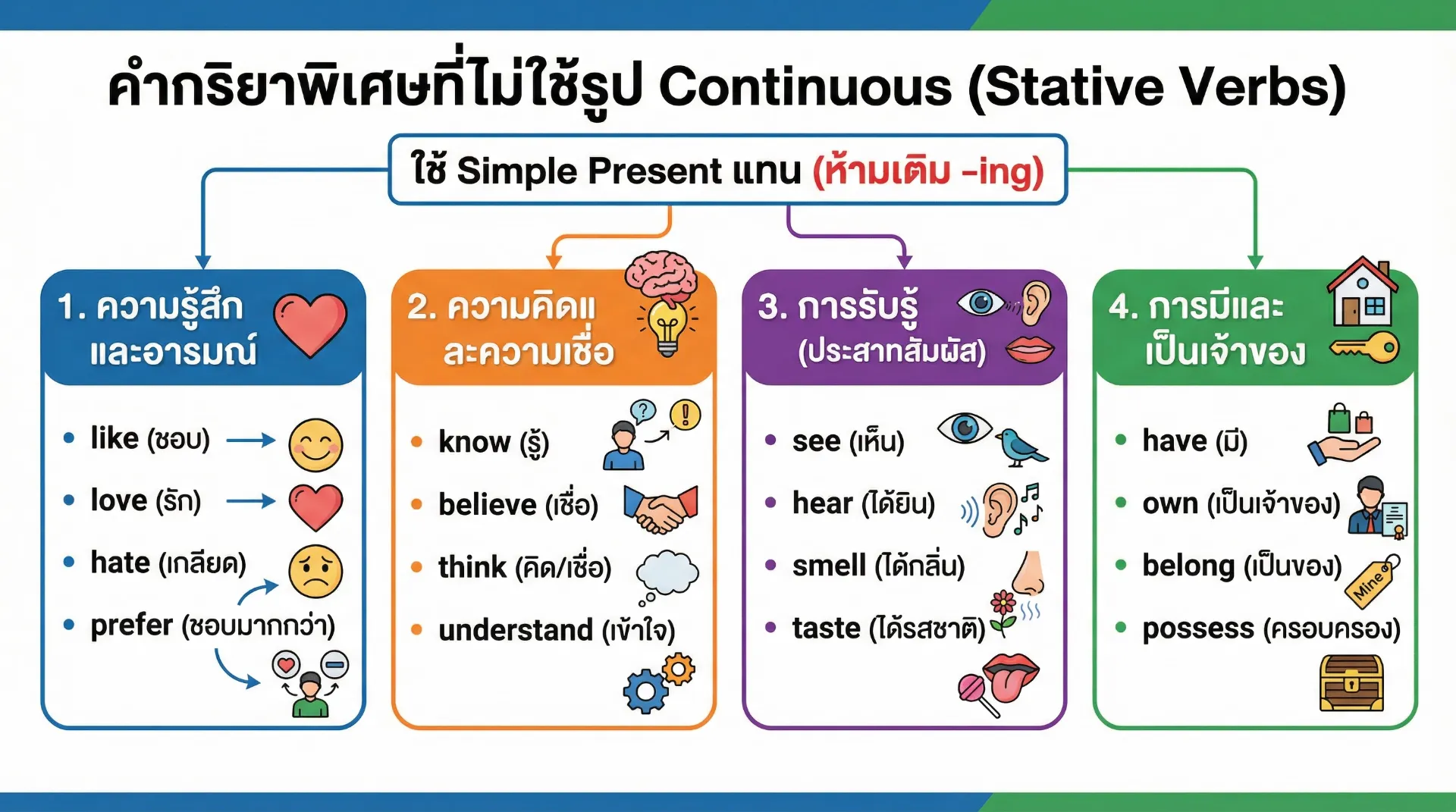 คำกริยาพิเศษที่ไม่ใช้รูป Continuous (Stative Verbs)

ใช้ Simple Present แทน (ห้ามเติม -ing)

1. ความรู้สึกและอารมณ์

• like (ชอบ)
• love (รัก)
• hate (เกลียด)
• prefer (ชอบมากกว่า)

2. ความคิดและความเชื่อ

• know (รู้)
• believe (เชื่อ)
• think (คิด/เชื่อ)
• understand (เข้าใจ)

3. การรับรู้ (ประสาทสัมผัส)

• see (เห็น)
• hear (ได้ยิน)
• smell (ได้กลิ่น)
• taste (ได้รสชาติ)

4. การมีและเป็นเจ้าของ

• have (มี)
• own (เป็นเจ้าของ)
• belong (เป็นของ)
• possess (ครอบครอง)

Mine